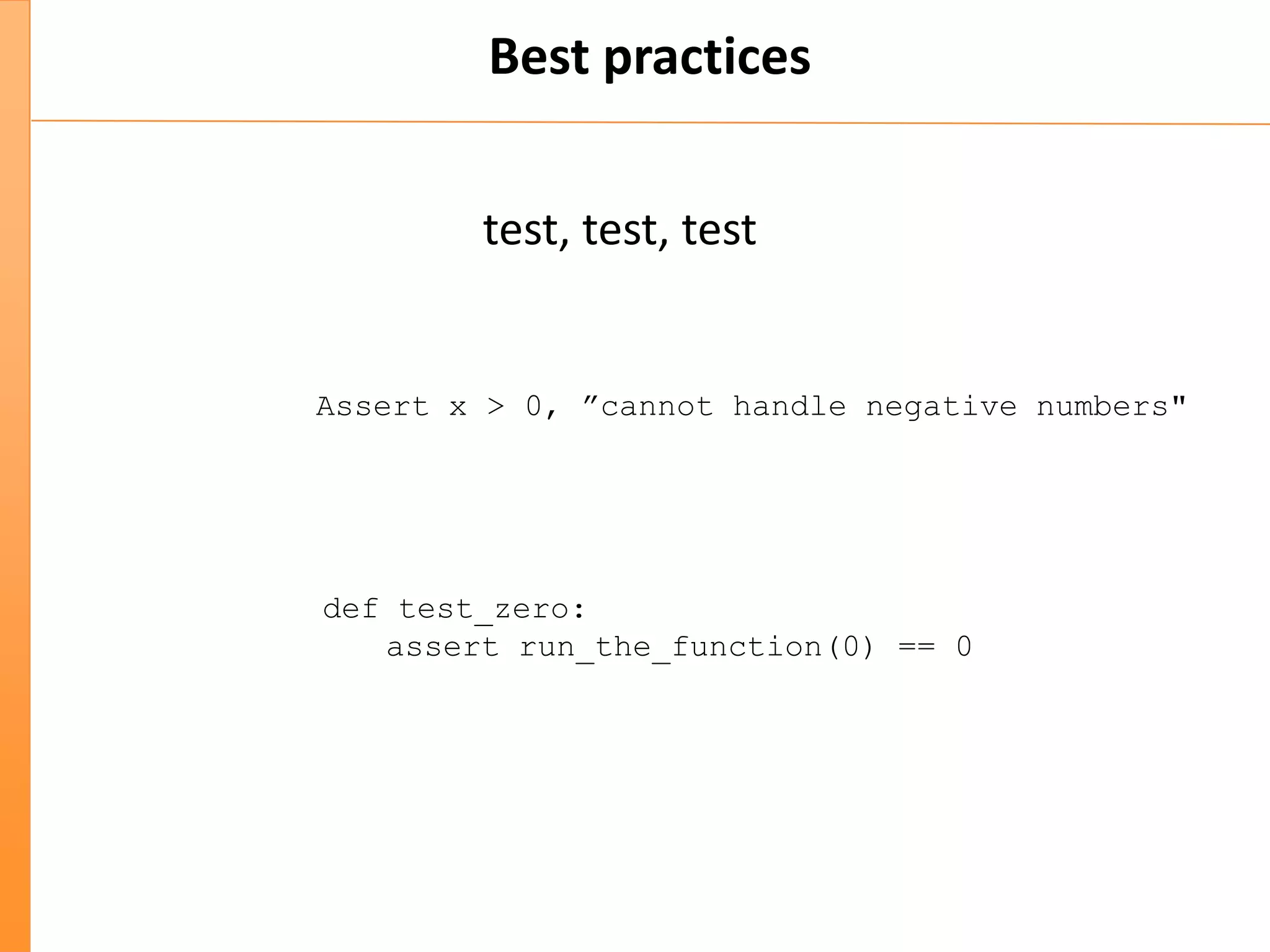 Best practices

test, test, test

Assert x > 0, ”cannot handle negative numbers"

def test_zero:
    assert run_the_function(0) == 0